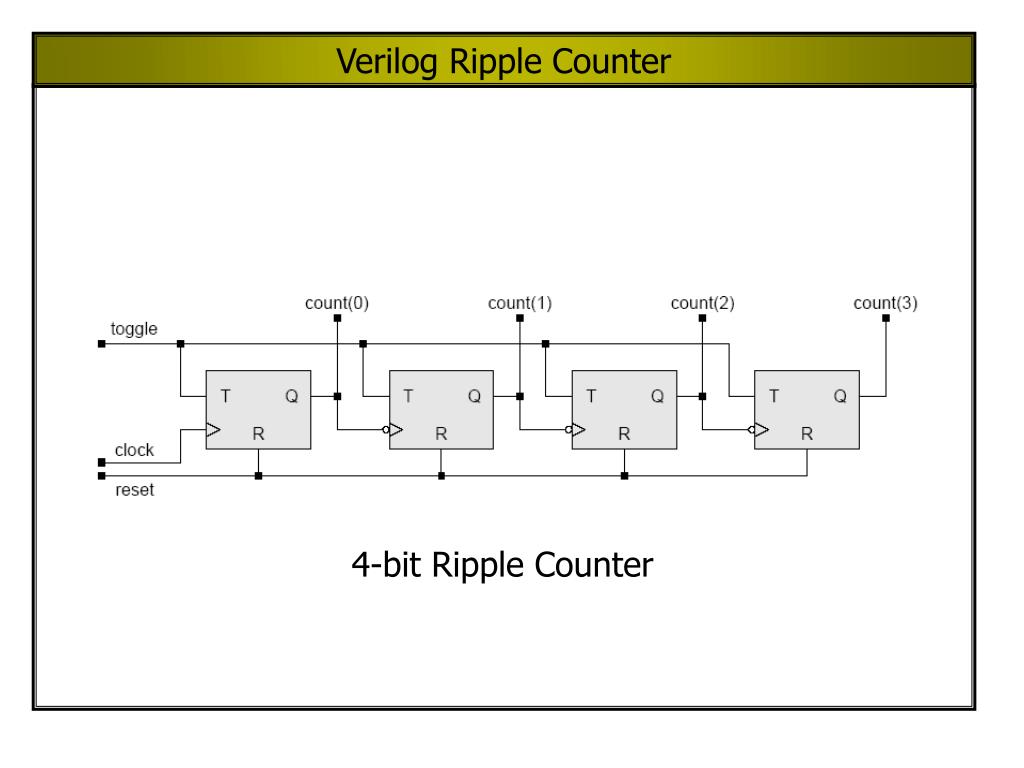 Verilog Ripple Counter

count(0)
count(1)
count(2)
count(3)
toggle
T Q
R
T Q
R
T Q
R
T Q
R
clock
reset

4-bit Ripple Counter